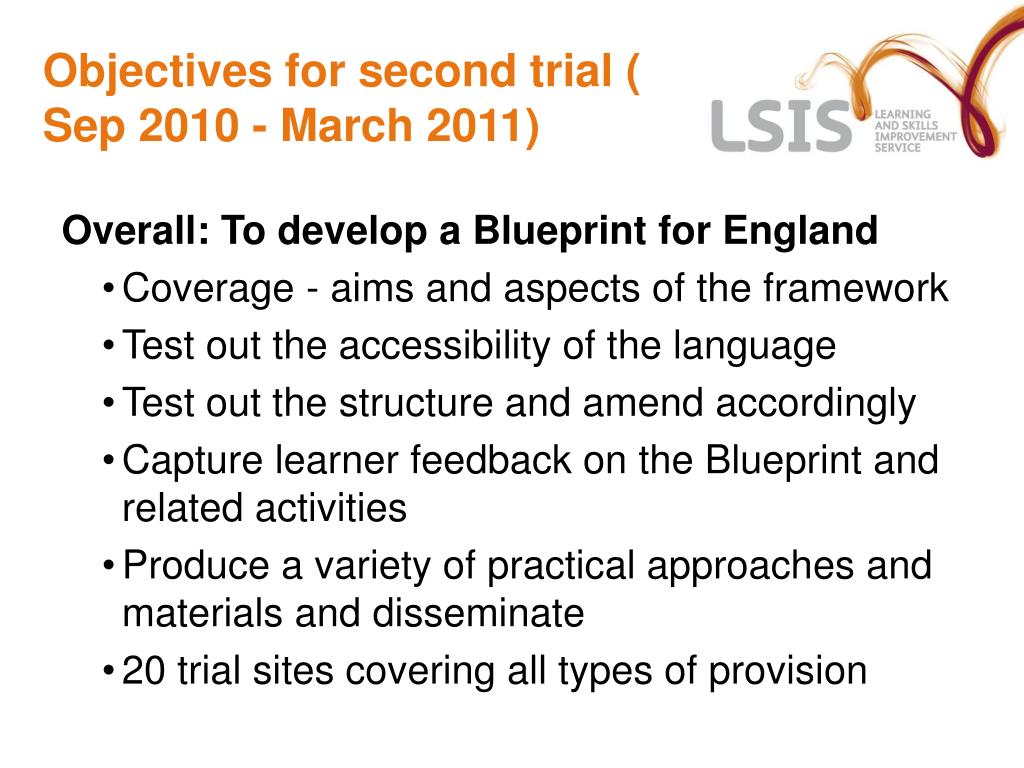 Objectives for second trial ( Sep 2010 - March 2011)

LSIS LEARNING AND SKILLS IMPROVEMENT SERVICE

Overall: To develop a Blueprint for England

• Coverage - aims and aspects of the framework
• Test out the accessibility of the language
• Test out the structure and amend accordingly
• Capture learner feedback on the Blueprint and related activities
• Produce a variety of practical approaches and materials and disseminate
• 20 trial sites covering all types of provision